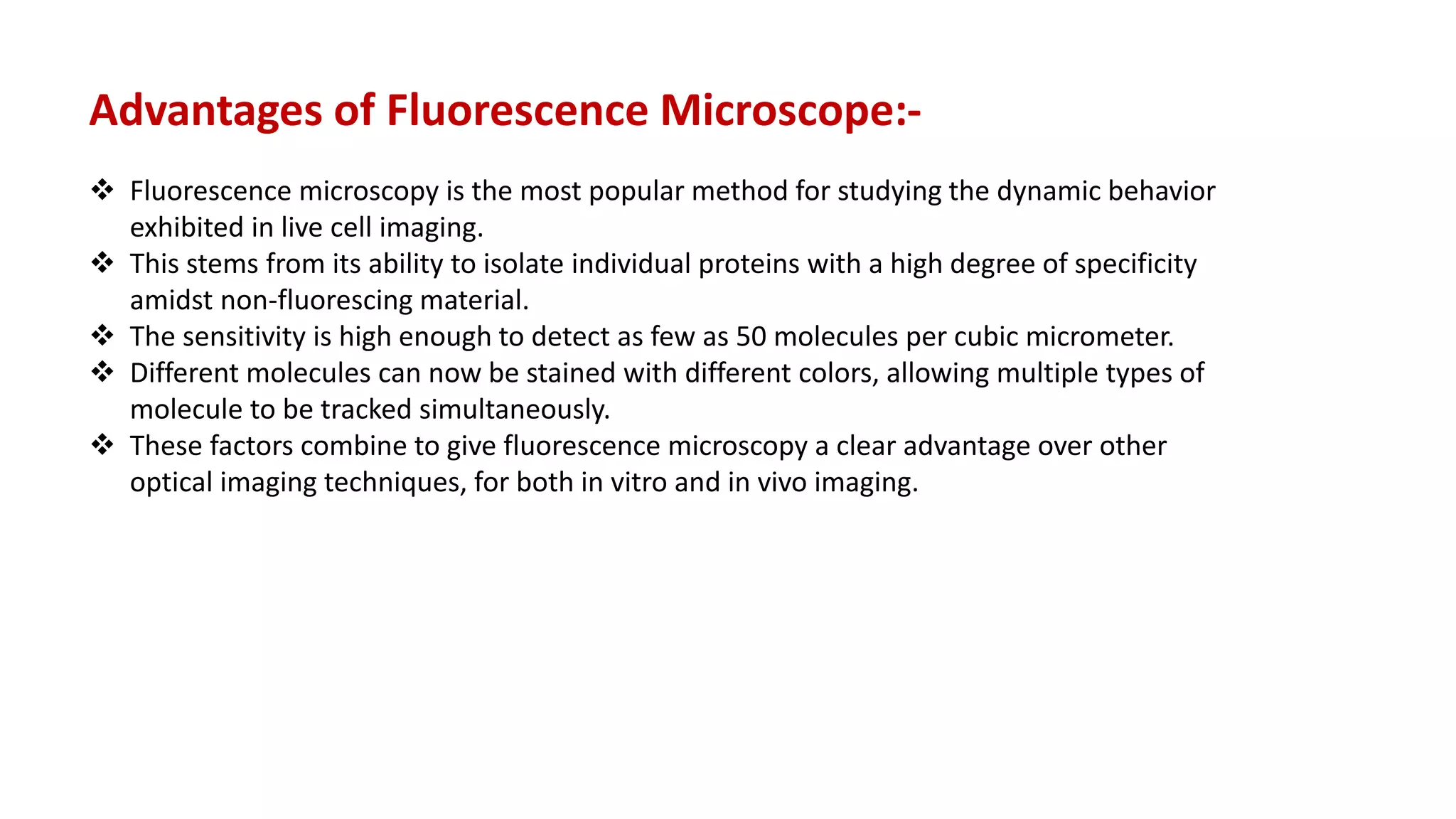 Advantages of Fluorescence Microscope:-

❖ Fluorescence microscopy is the most popular method for studying the dynamic behavior exhibited in live cell imaging.
❖ This stems from its ability to isolate individual proteins with a high degree of specificity amidst non-fluorescing material.
❖ The sensitivity is high enough to detect as few as 50 molecules per cubic micrometer.
❖ Different molecules can now be stained with different colors, allowing multiple types of molecule to be tracked simultaneously.
❖ These factors combine to give fluorescence microscopy a clear advantage over other optical imaging techniques, for both in vitro and in vivo imaging.